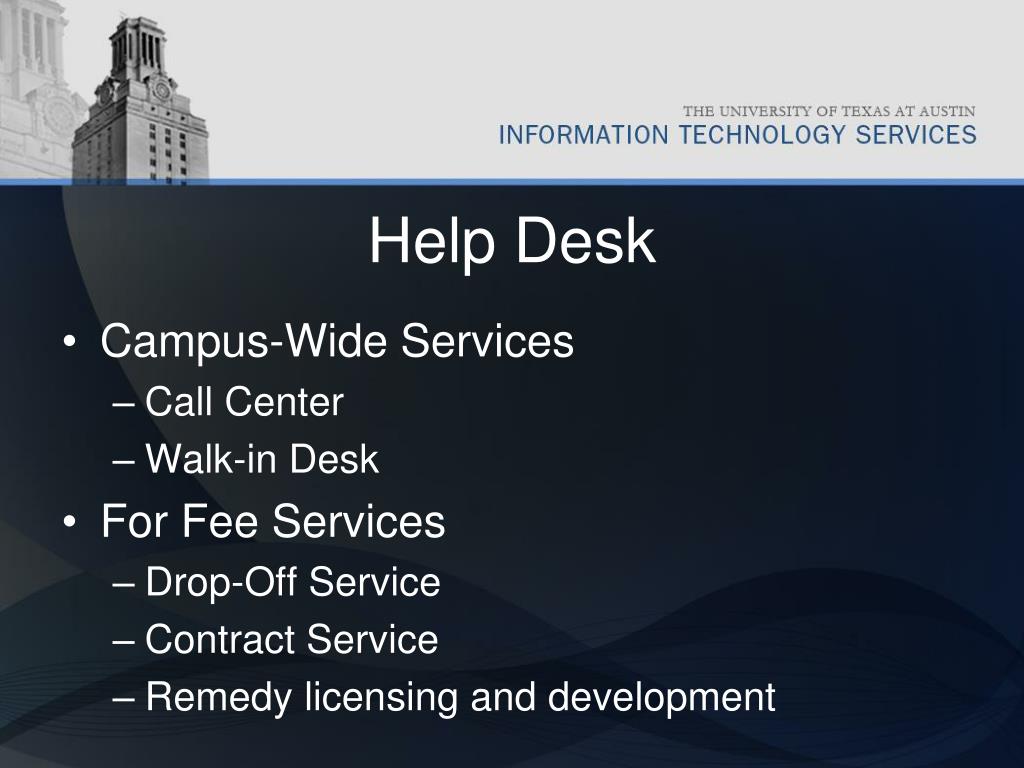 THE UNIVERSITY OF TEXAS AT AUSTIN
INFORMATION TECHNOLOGY SERVICES

Help Desk

• Campus-Wide Services
– Call Center
– Walk-in Desk
• For Fee Services
– Drop-Off Service
– Contract Service
– Remedy licensing and development